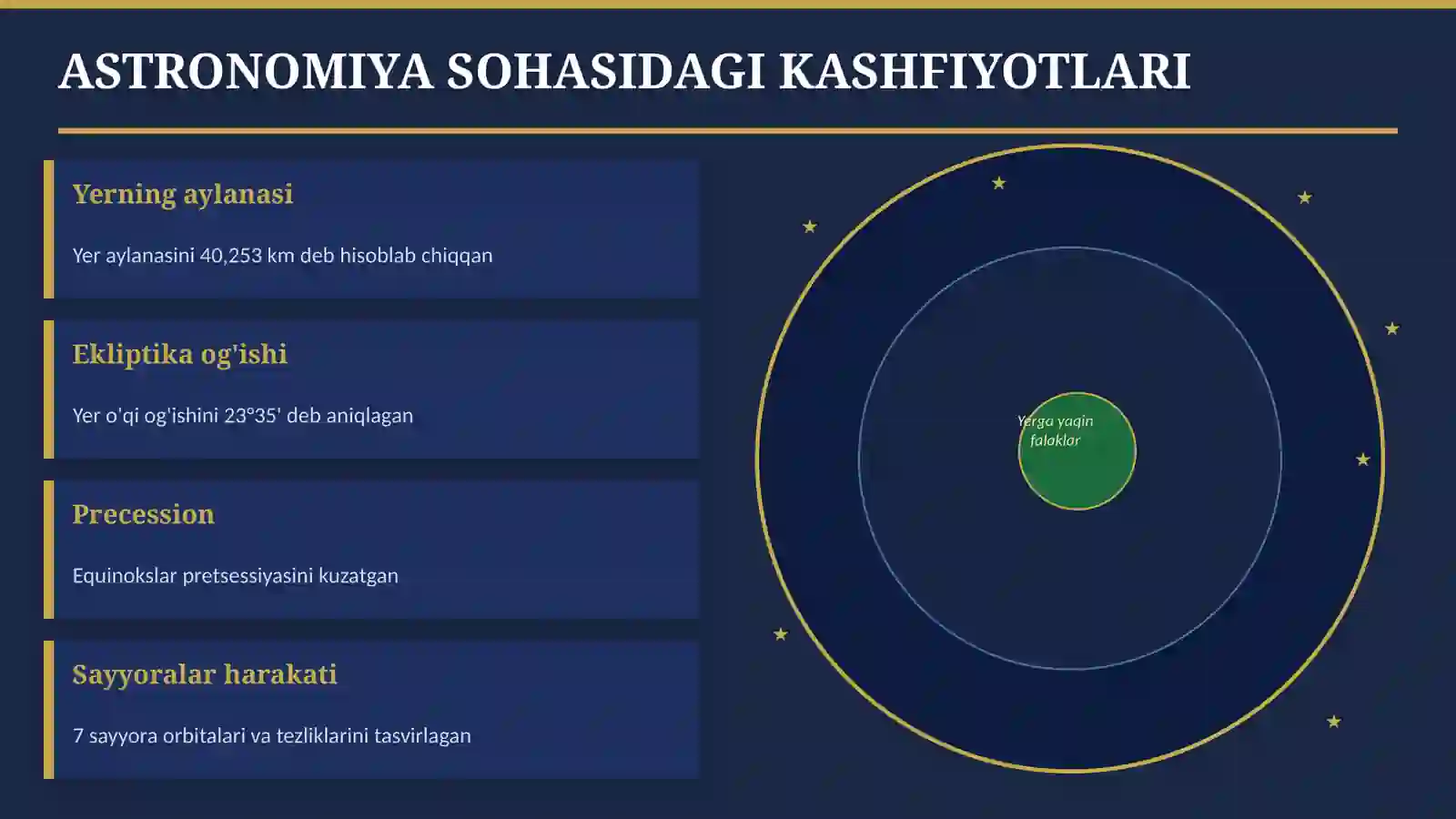 ASTRONOMIYA SOHASIDAGI KASHFIYOTLARI

Yerning aylanasi

Yer aylanasini 40,253 km deb hisoblab chiqqan

Ekliptika og'ishi

Yer o'qi og'ishini 23°35' deb aniqlagan

Precession

Equinokslar pretsessiyasini kuzatgan

Sayyoralar harakati

7 sayyora orbitalari va tezliklarini tasvirlagan

Yerga yaqin falaklar